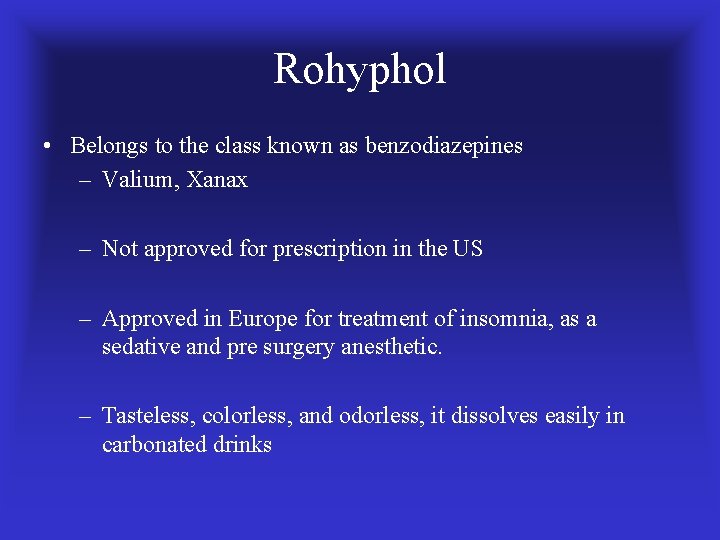 Rohyphol

• Belongs to the class known as benzodiazepines
– Valium, Xanax

– Not approved for prescription in the US

– Approved in Europe for treatment of insomnia, as a sedative and pre surgery anesthetic.

– Tasteless, colorless, and odorless, it dissolves easily in carbonated drinks